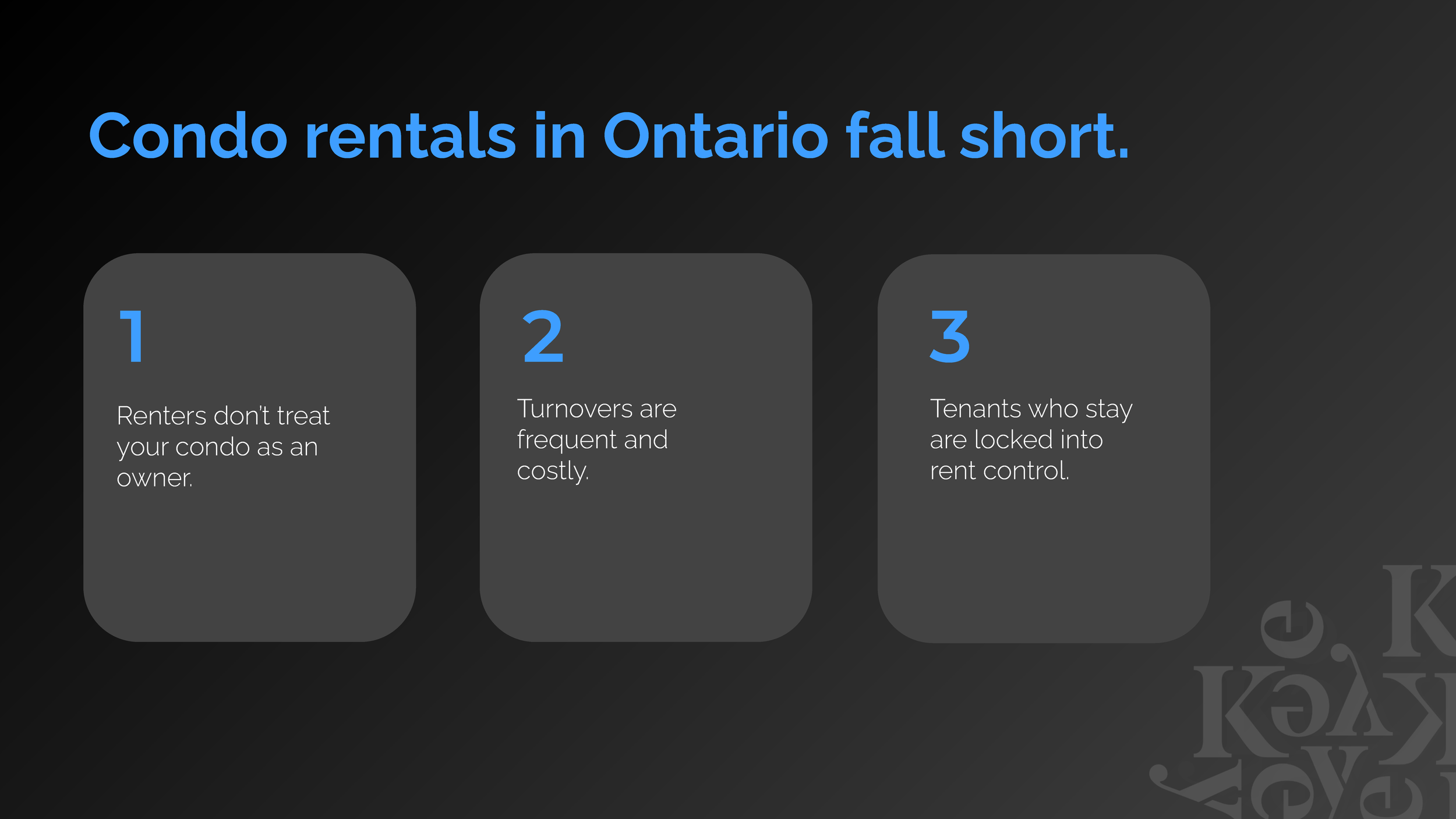 Condo rentals in Ontario fall short.

1

Renters don't treat your condo as an owner.

2

Turnovers are frequent and costly.

3

Tenants who stay are locked into rent control.